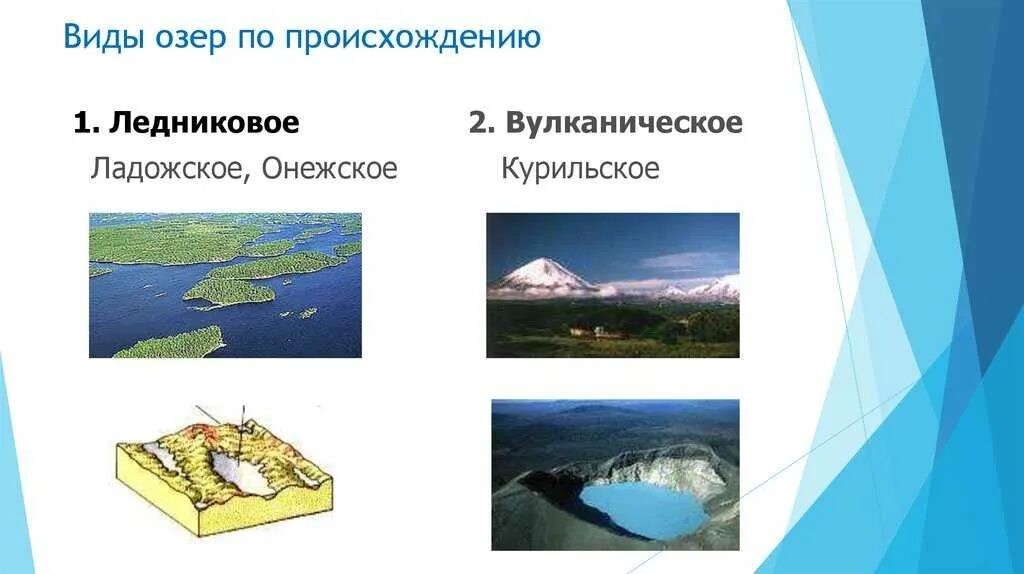 Виды озер по происхождению

1. Ледниковое
Ладожское, Онежское

2. Вулканическое
Курильское